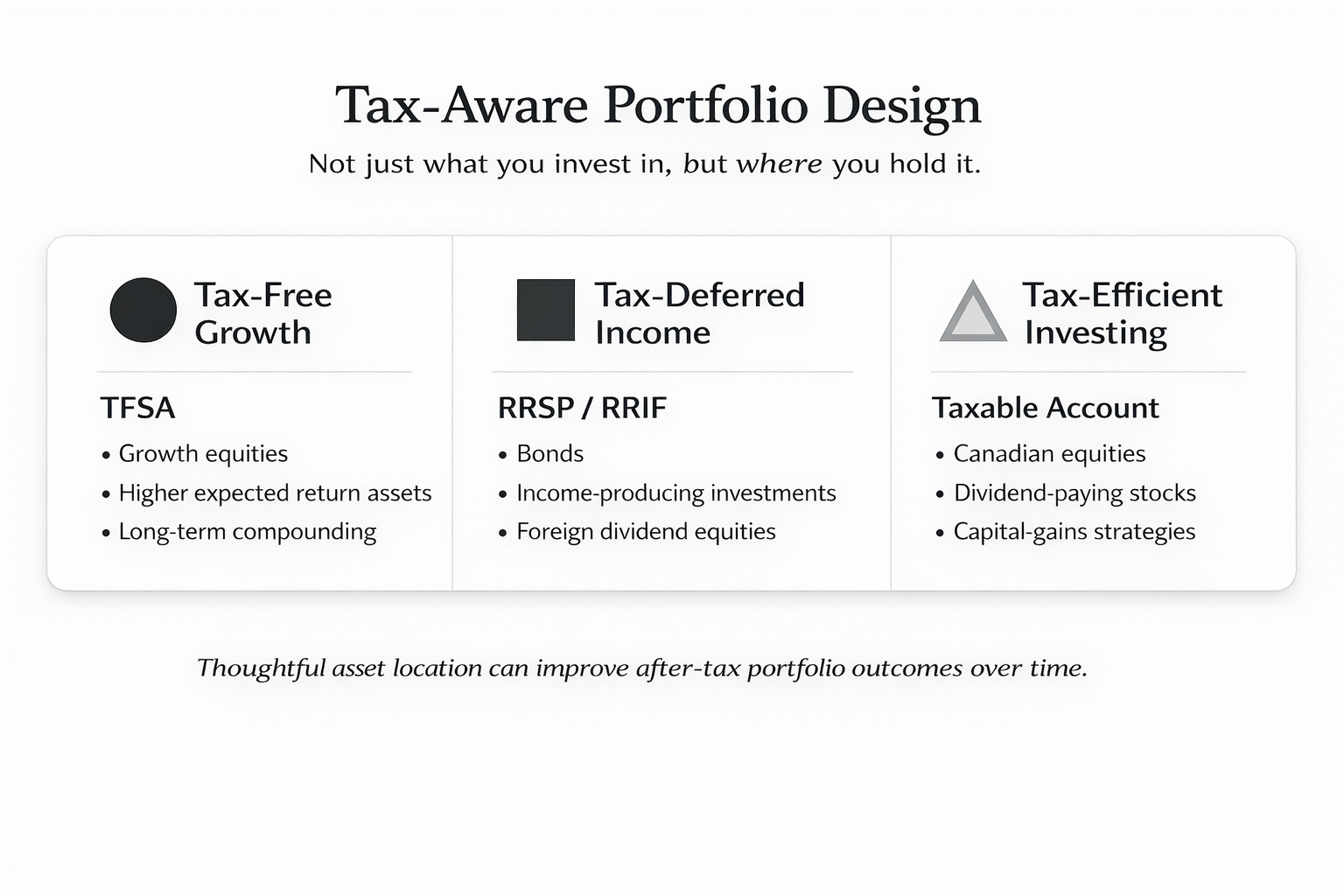 Tax-Aware Portfolio Design

Not just what you invest in, but where you hold it.

Tax-Free Growth

TFSA

• Growth equities
• Higher expected return assets
• Long-term compounding

Tax-Deferred Income

RRSP / RRIF

• Bonds
• Income-producing investments
• Foreign dividend equities

Tax-Efficient Investing

Taxable Account

• Canadian equities
• Dividend-paying stocks
• Capital-gains strategies

Thoughtful asset location can improve after-tax portfolio outcomes over time.